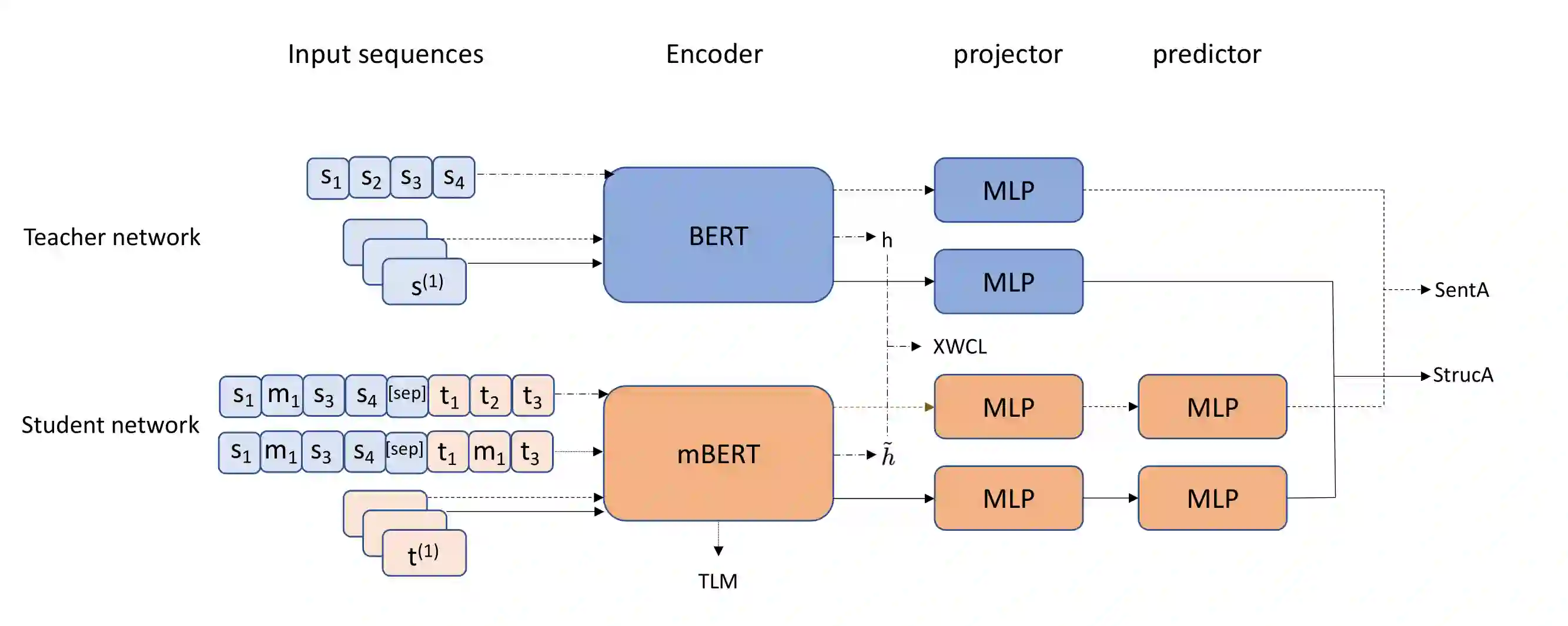 Input sequences

Encoder

projector

predictor

Teacher network

$s_1$ $s_2$ $s_3$ $s_4$

$s^{(1)}$

BERT

h

MLP

MLP

SentA

XWCL

StrucA

Student network

$s_1$ $m_1$ $s_3$ $s_4$ [sep] $t_1$ $t_2$ $t_3$

$s_1$ $m_1$ $s_3$ $s_4$ [sep] $t_1$ $m_1$ $t_3$

$t^{(1)}$

mBERT

$\tilde{h}$

MLP

MLP

MLP

MLP

TLM